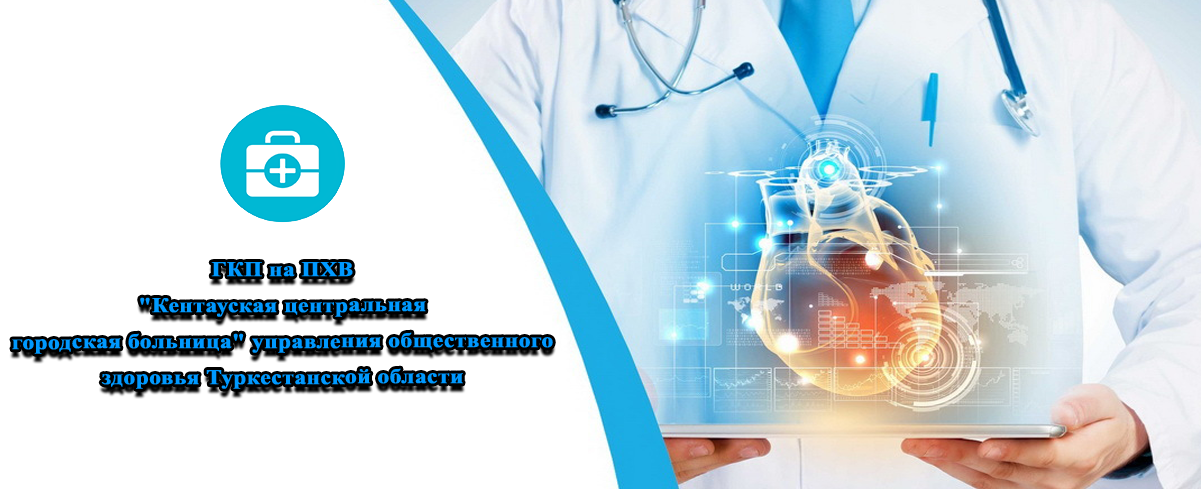 ГКП на ПХВ
"Кентауская центральная
городская больница" управления общественного
здоровья Туркестанской области

WORLD